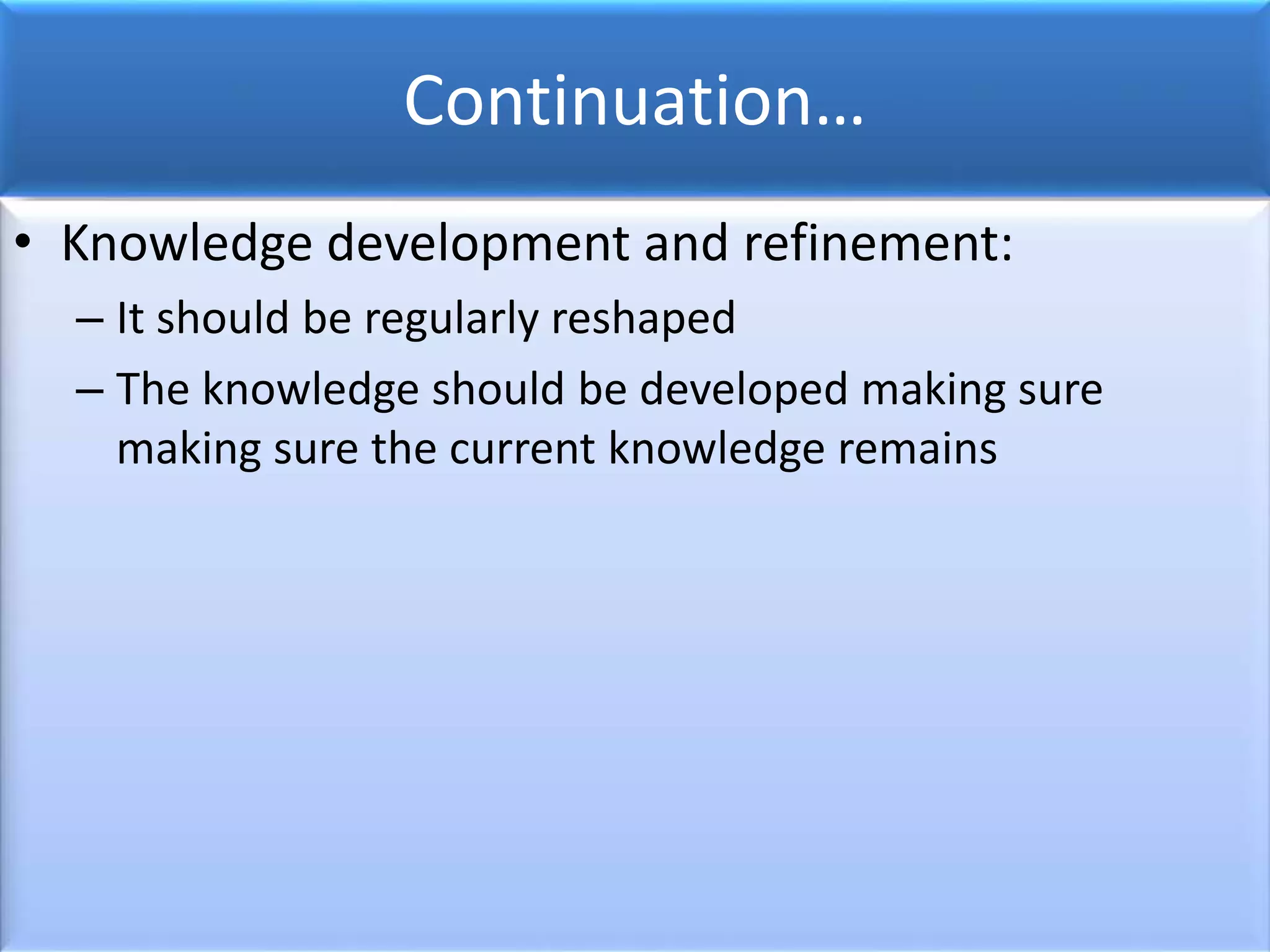 Continuation…

• Knowledge development and refinement:
– It should be regularly reshaped
– The knowledge should be developed making sure making sure the current knowledge remains